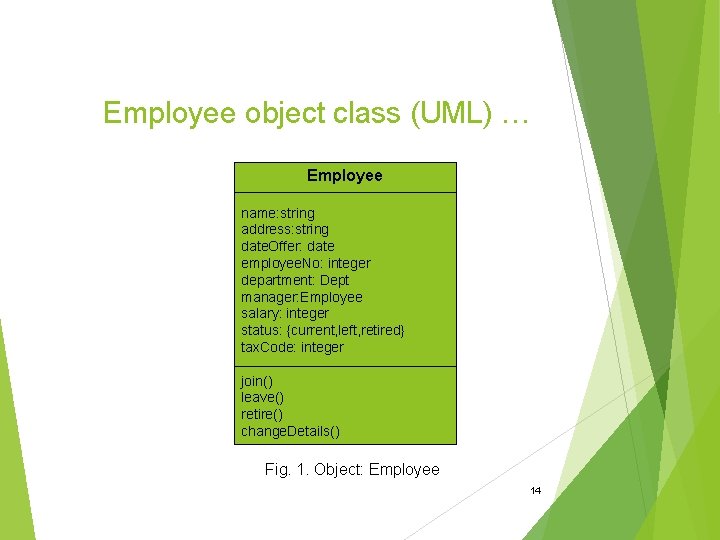 Employee object class (UML) …

Employee

name:string
address:string
dateOffer: date
employeeNo: integer
department: Dept
manager:Employee
salary: integer
status: {current,left,retired}
taxCode: integer

join()
leave()
retire()
changeDetails()

Fig. 1. Object: Employee

14